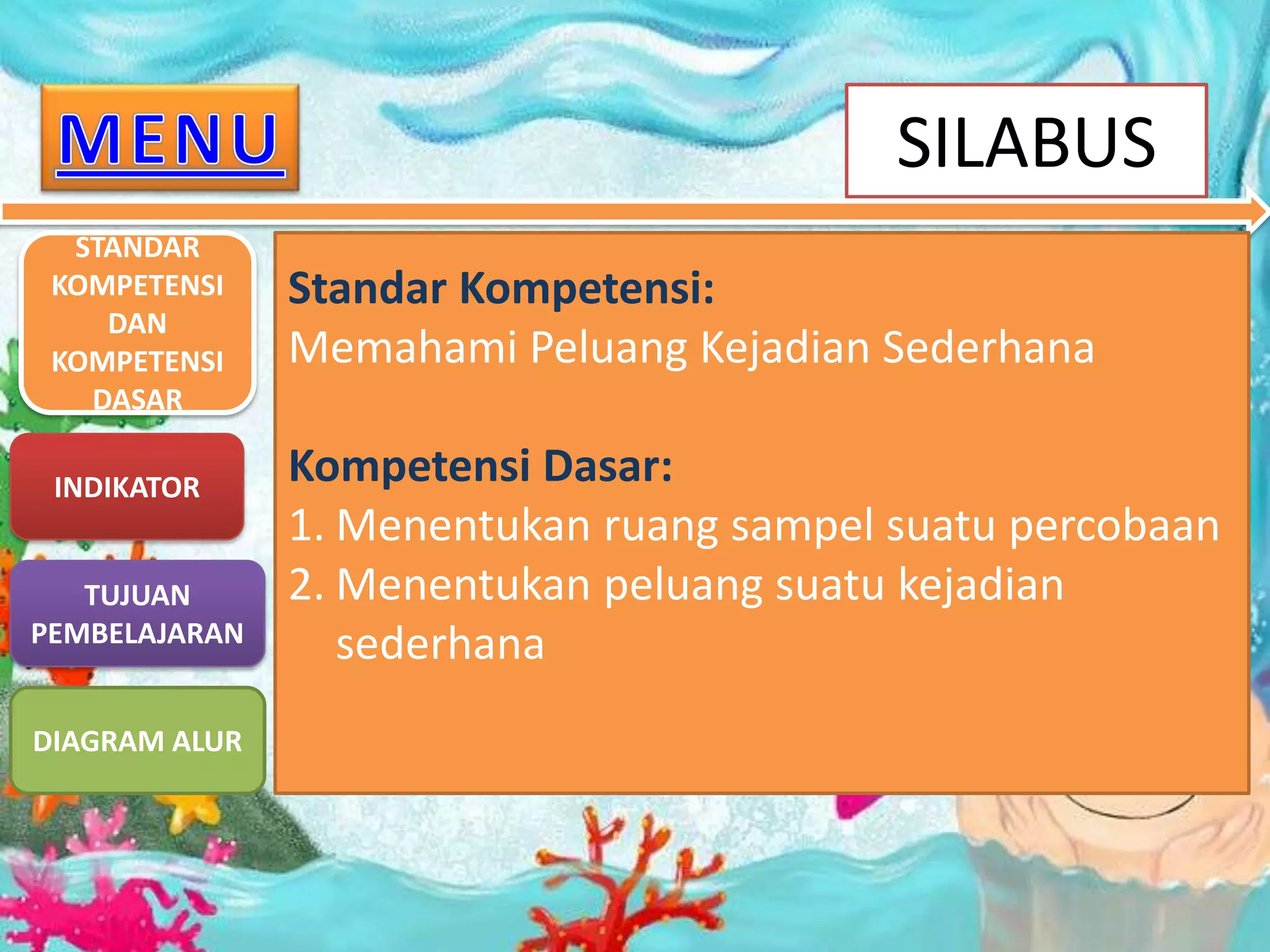 MENU

SILABUS

STANDAR KOMPETENSI DAN KOMPETENSI DASAR

INDIKATOR

TUJUAN PEMBELAJARAN

DIAGRAM ALUR

Standar Kompetensi:
Memahami Peluang Kejadian Sederhana

Kompetensi Dasar:
1. Menentukan ruang sampel suatu percobaan
2. Menentukan peluang suatu kejadian sederhana